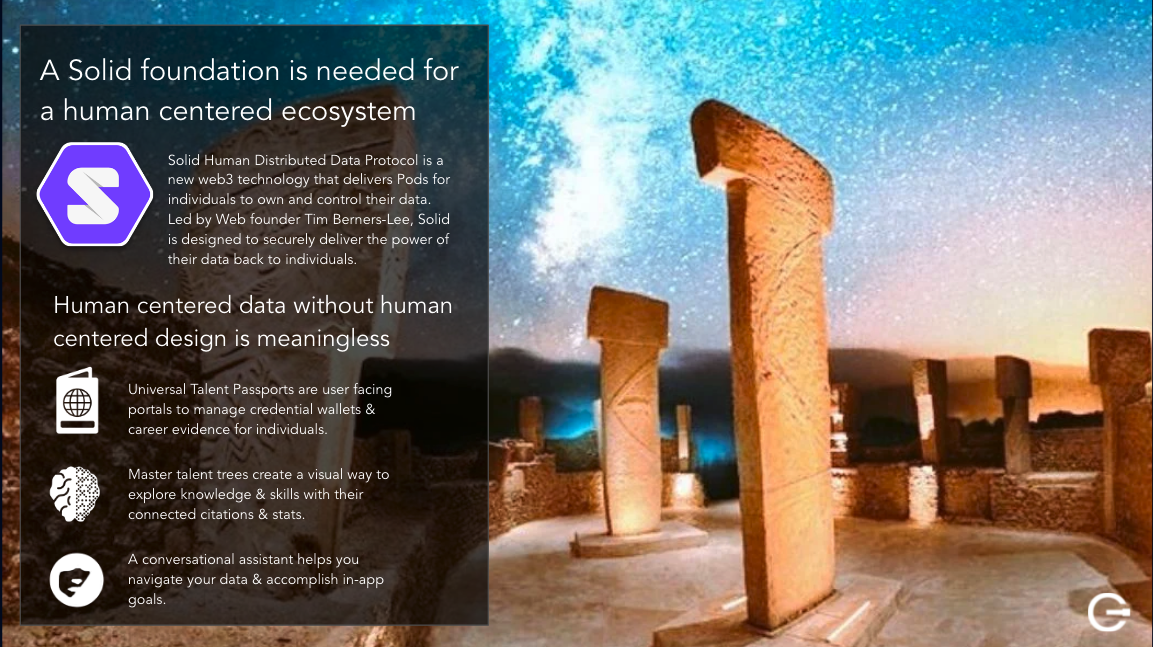 A Solid foundation is needed for a human centered ecosystem

Solid Human Distributed Data Protocol is a new web3 technology that delivers Pods for individuals to own and control their data. Led by Web founder Tim Berners-Lee, Solid is designed to securely deliver the power of their data back to individuals.

Human centered data without human centered design is meaningless

Universal Talent Passports are user facing portals to manage credential wallets & career evidence for individuals.

Master talent trees create a visual way to explore knowledge & skills with their connected citations & stats.

A conversational assistant helps you navigate your data & accomplish in-app goals.